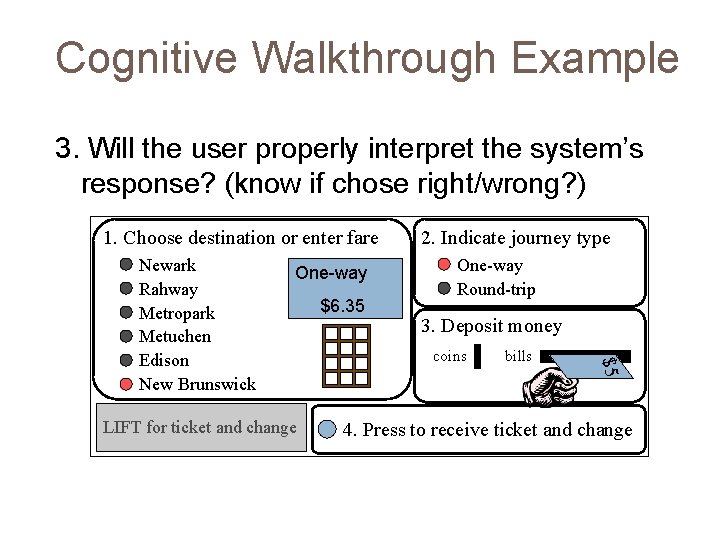 Cognitive Walkthrough Example

3. Will the user properly interpret the system's response? (know if chose right/wrong?)

1. Choose destination or enter fare

Newark
Rahway
Metropark
Metuchen
Edison
New Brunswick

One-way
$6.35

2. Indicate journey type

One-way
Round-trip

3. Deposit money

coins
bills

$5

LIFT for ticket and change

4. Press to receive ticket and change